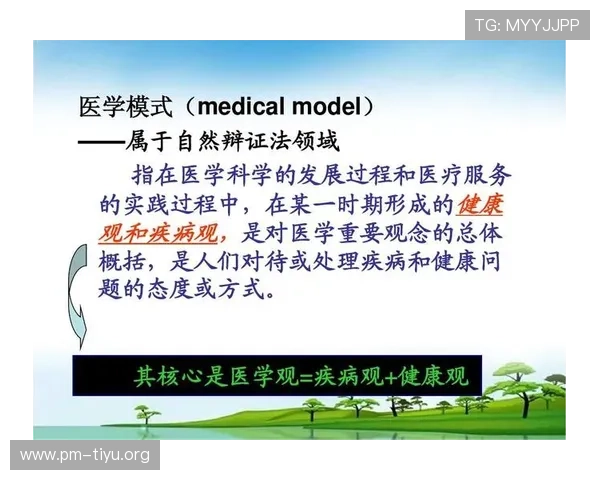 TG: MYYJJPP

医学模式（medical model）
——属于自然辩证法领域

指在医学科学的发展过程和医疗服务的实践过程中，在某一时期形成的健康观和疾病观，是对医学重要观念的总体概括，是人们对待或处理疾病和健康问题的态度或方式。

其核心是医学观=疾病观+健康观

www.pm-tiyu.org